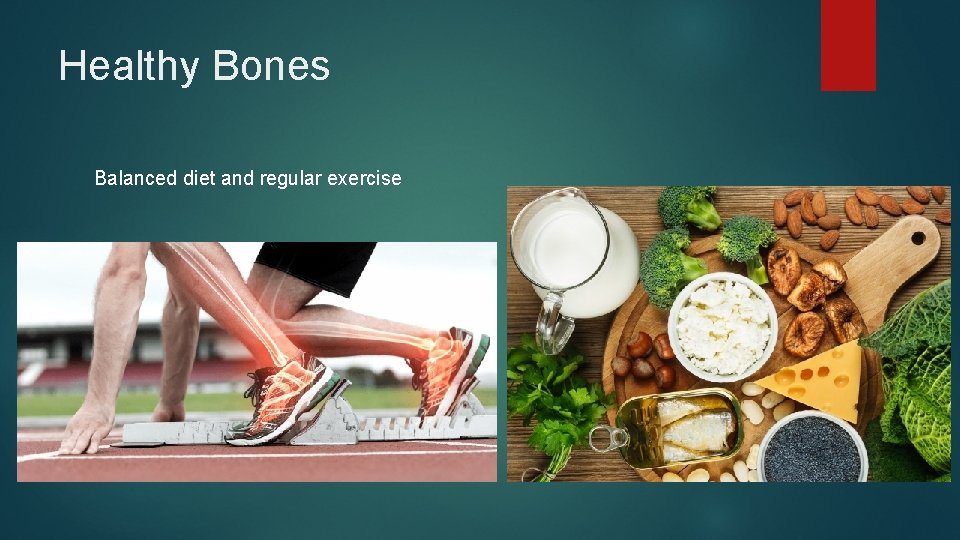 Healthy Bones

Balanced diet and regular exercise